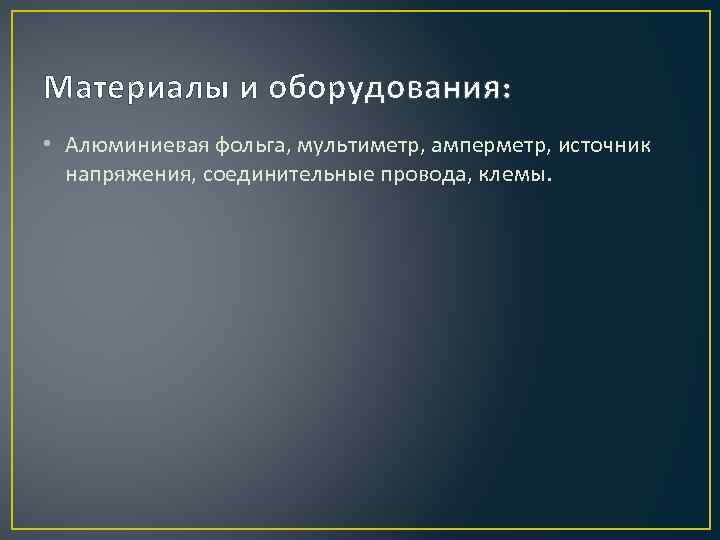 Материалы и оборудования:

• Алюминиевая фольга, мультиметр, амперметр, источник напряжения, соединительные провода, клемы.